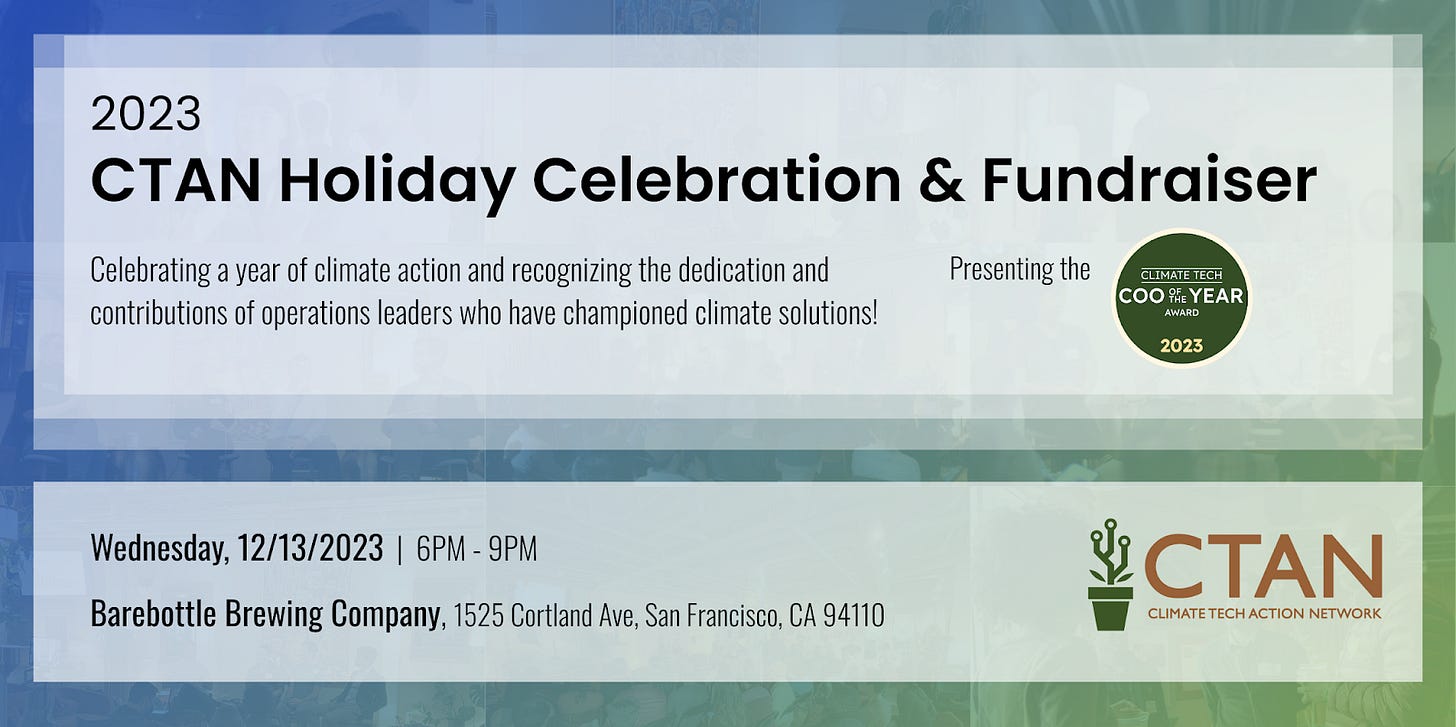 2023
CTAN Holiday Celebration & Fundraiser

Celebrating a year of climate action and recognizing the dedication and contributions of operations leaders who have championed climate solutions!

Presenting the

CLIMATE TECH
COO OF THE YEAR
AWARD
2023

Wednesday, 12/13/2023 | 6PM - 9PM

Barebottle Brewing Company, 1525 Cortland Ave, San Francisco, CA 94110

CTAN
CLIMATE TECH ACTION NETWORK